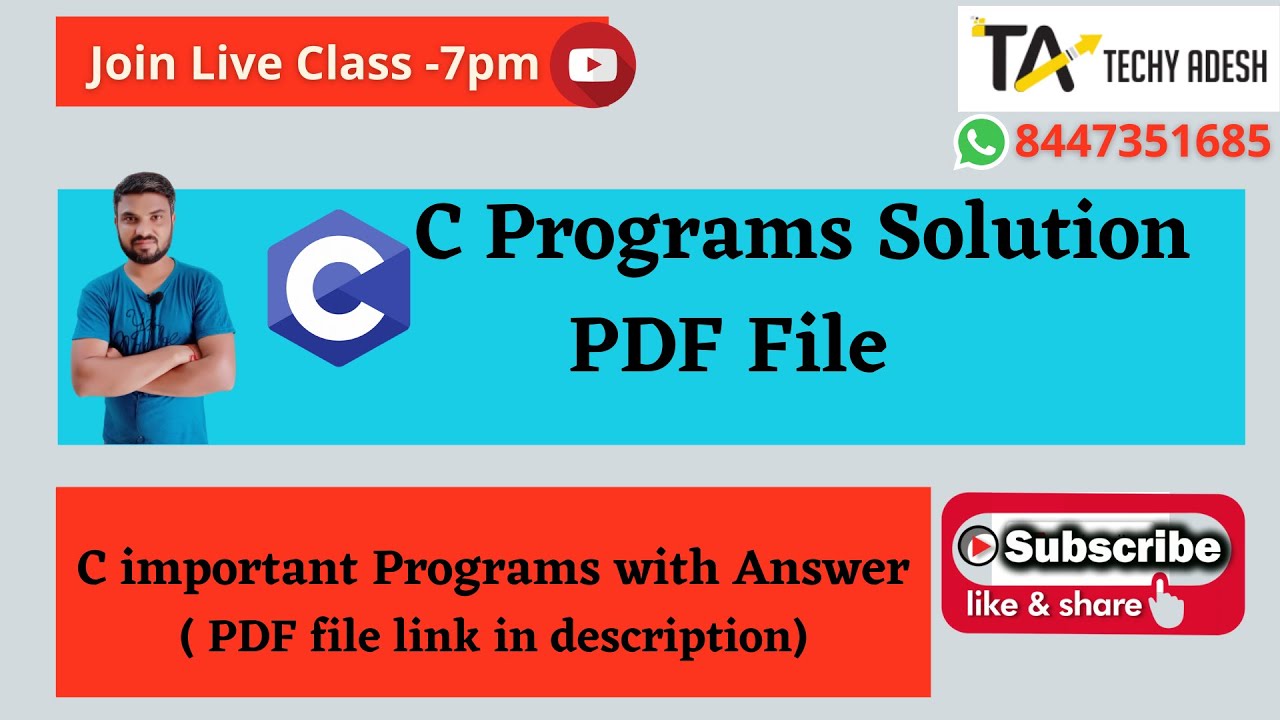 Join Live Class -7pm

TA TECHY ADESH

8447351685

C

C Programs Solution PDF File

C important Programs with Answer ( PDF file link in description)

Subscribe
like & share